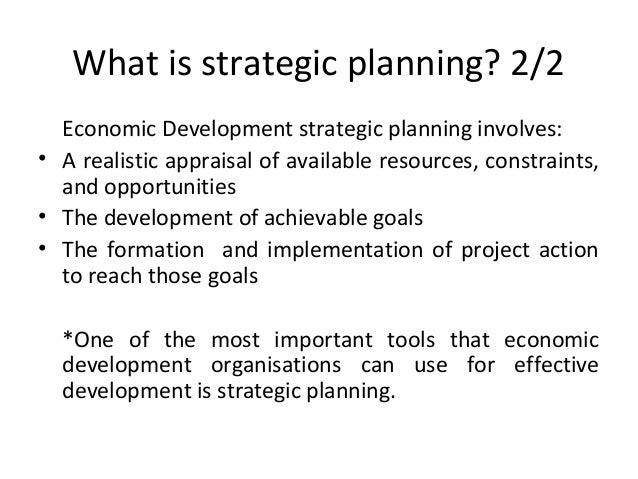 What is strategic planning? 2/2

Economic Development strategic planning involves:

• A realistic appraisal of available resources, constraints, and opportunities
• The development of achievable goals
• The formation and implementation of project action to reach those goals

*One of the most important tools that economic development organisations can use for effective development is strategic planning.